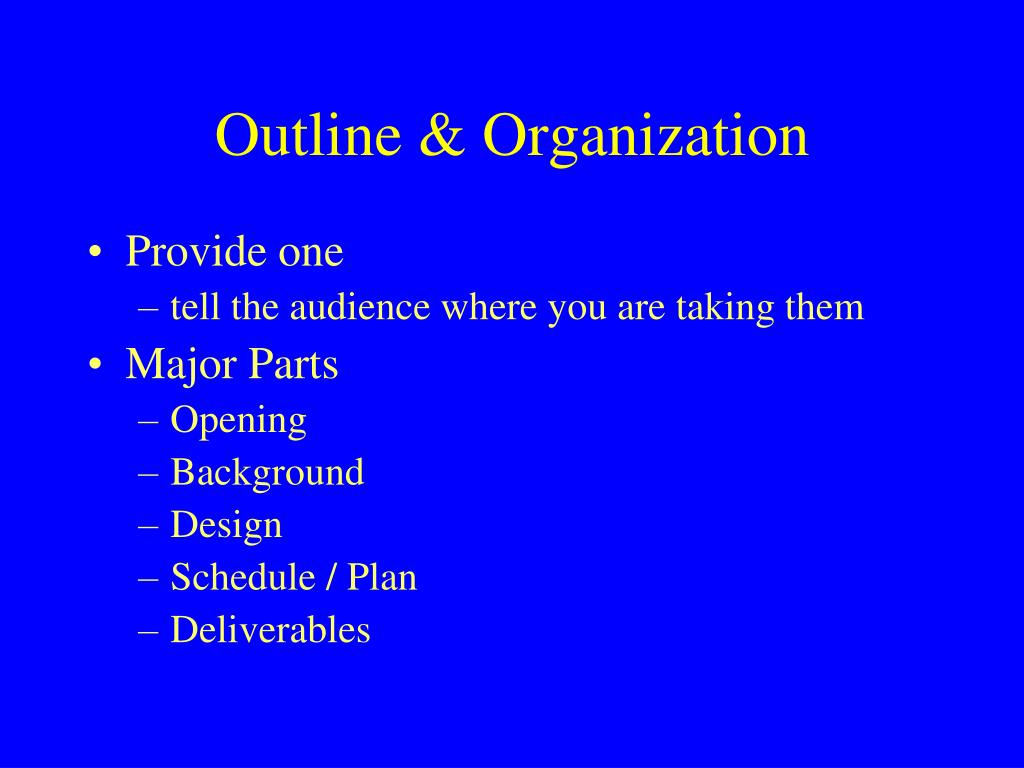 Outline & Organization

• Provide one
– tell the audience where you are taking them
• Major Parts
– Opening
– Background
– Design
– Schedule / Plan
– Deliverables